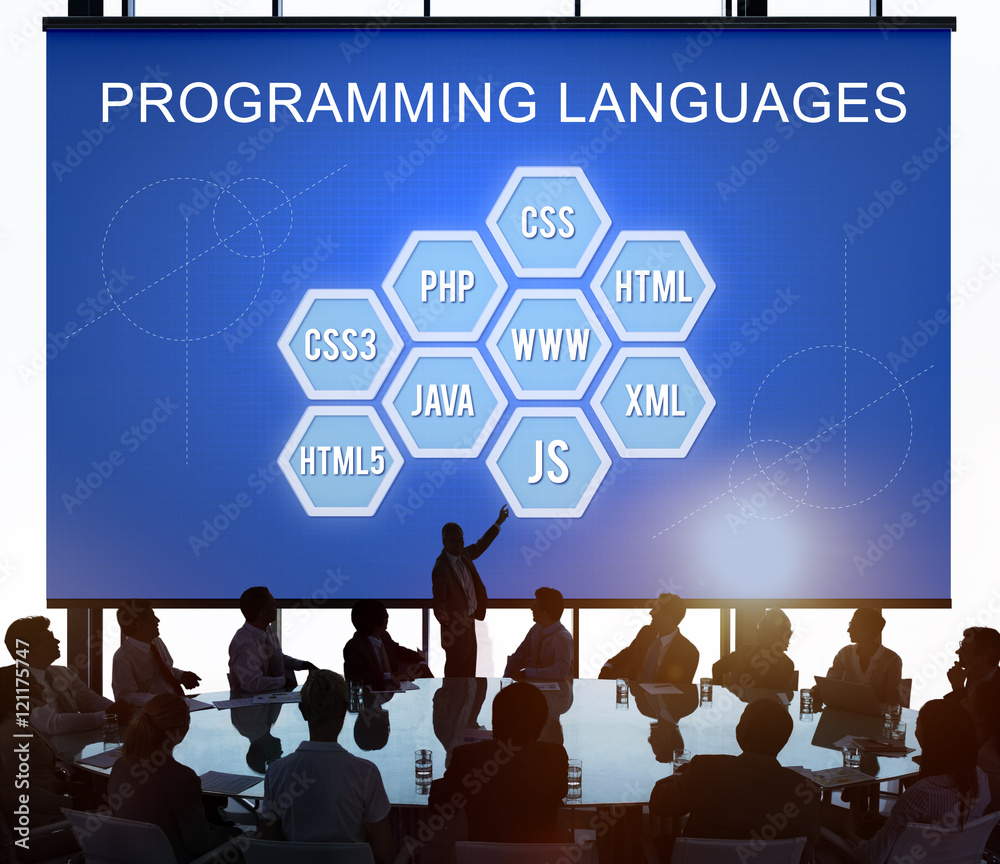 PROGRAMMING LANGUAGES

CSS
PHP
HTML
CSS3
WWW
JAVA
XML
HTML5
JS

Adobe Stock
Adobe Stock | #121175747